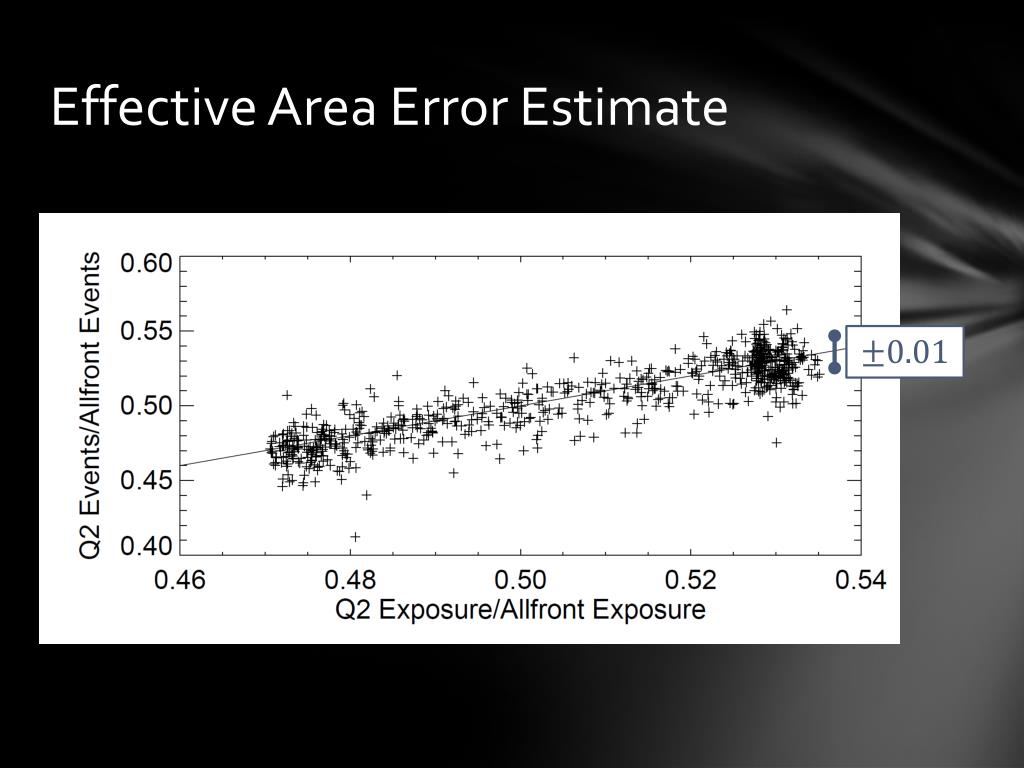 Effective Area Error Estimate

Q2 Events/Allfront Events

0.60
0.55
0.50
0.45
0.40

0.46
0.48
0.50
0.52
0.54

Q2 Exposure/Allfront Exposure

$\pm 0.01$